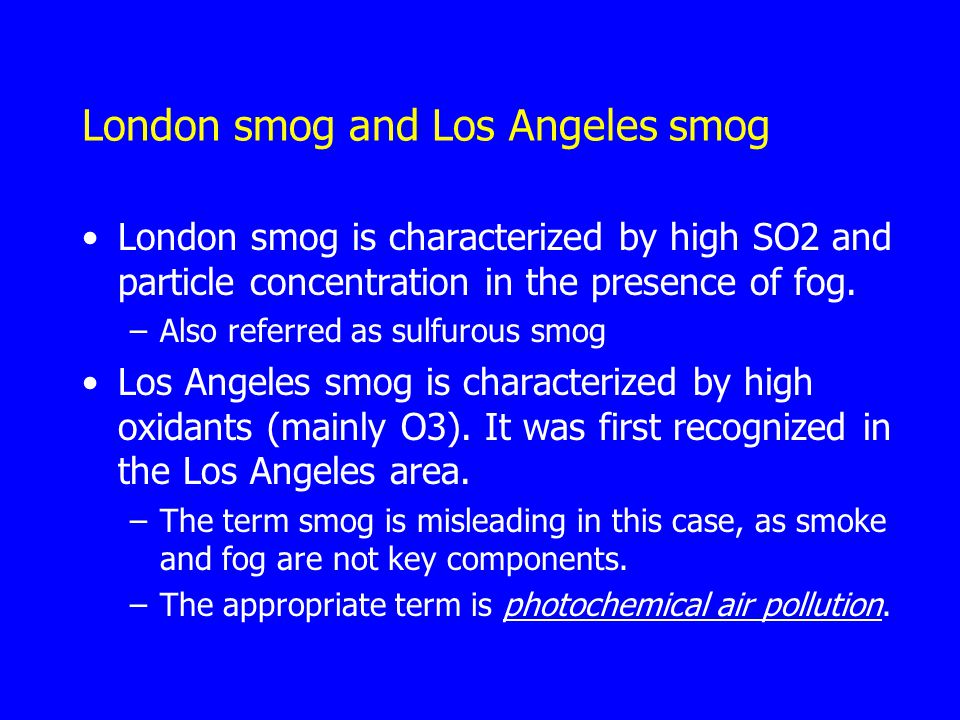 London smog and Los Angeles smog

• London smog is characterized by high SO2 and particle concentration in the presence of fog.
– Also referred as sulfurous smog

• Los Angeles smog is characterized by high oxidants (mainly O3). It was first recognized in the Los Angeles area.
– The term smog is misleading in this case, as smoke and fog are not key components.
– The appropriate term is photochemical air pollution.